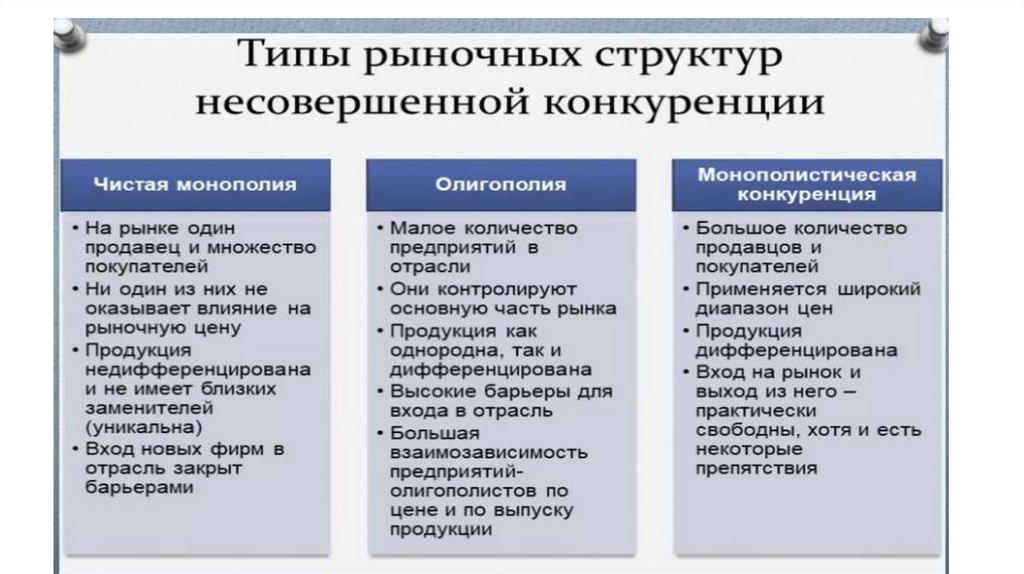 Типы рыночных структур несовершенной конкуренции

Чистая монополия

• На рынке один продавец и множество покупателей
• Ни один из них не оказывает влияние на рыночную цену
• Продукция недифференцирована и не имеет близких заменителей (уникальна)
• Вход новых фирм в отрасль закрыт барьерами

Олигополия

• Малое количество предприятий в отрасли
• Они контролируют основную часть рынка
• Продукция как однородна, так и дифференцирована
• Высокие барьеры для входа в отрасль
• Большая взаимозависимость предприятий-олигополистов по цене и по выпуску продукции

Монополистическая конкуренция

• Большое количество продавцов и покупателей
• Применяется широкий диапазон цен
• Продукция дифференцирована
• Вход на рынок и выход из него – практически свободны, хотя и есть некоторые препятствия